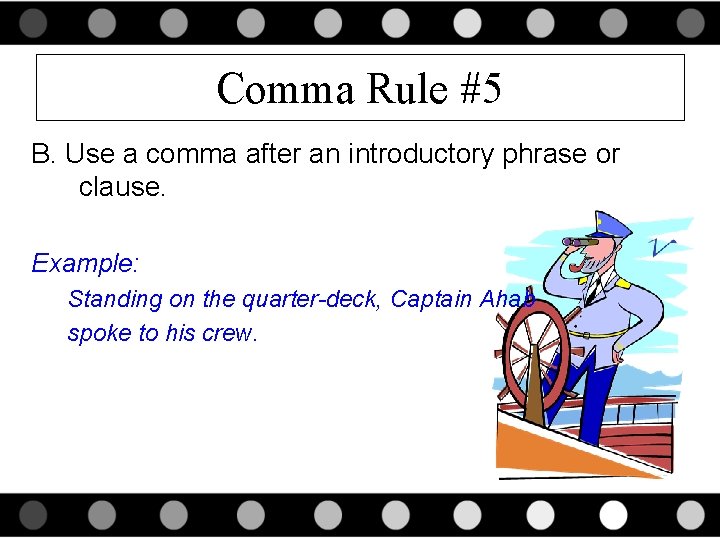 Comma Rule #5

B. Use a comma after an introductory phrase or clause.

Example:

Standing on the quarter-deck, Captain Ahab spoke to his crew.